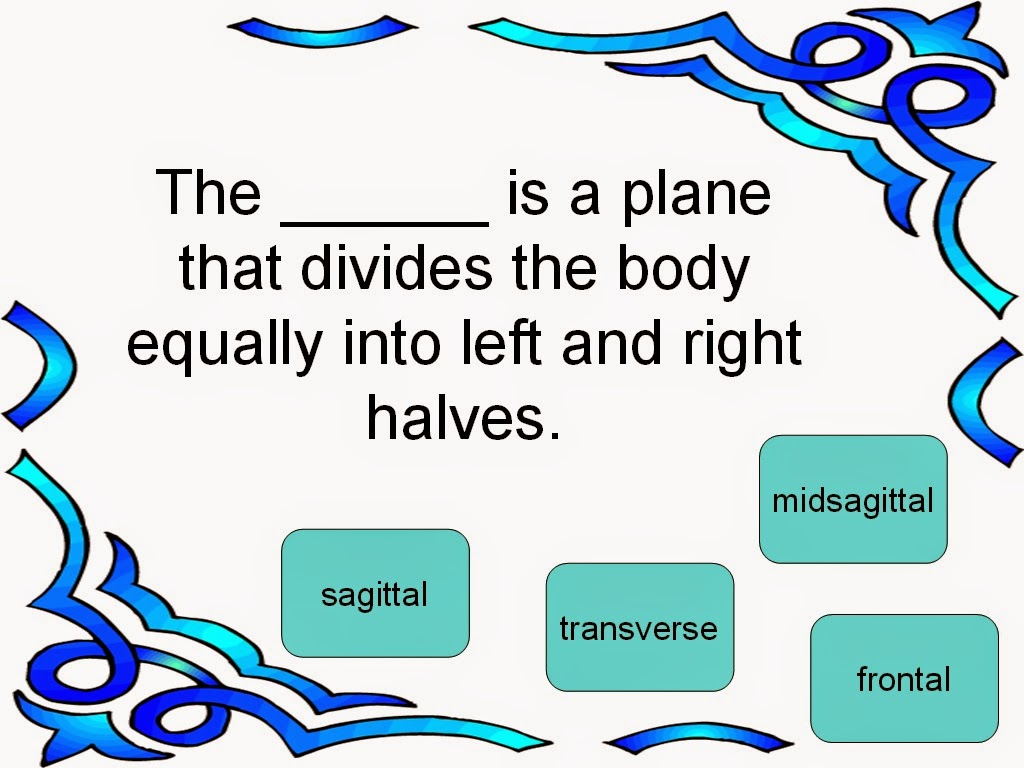 The ______ is a plane that divides the body equally into left and right halves.

midsagittal

sagittal

transverse

frontal